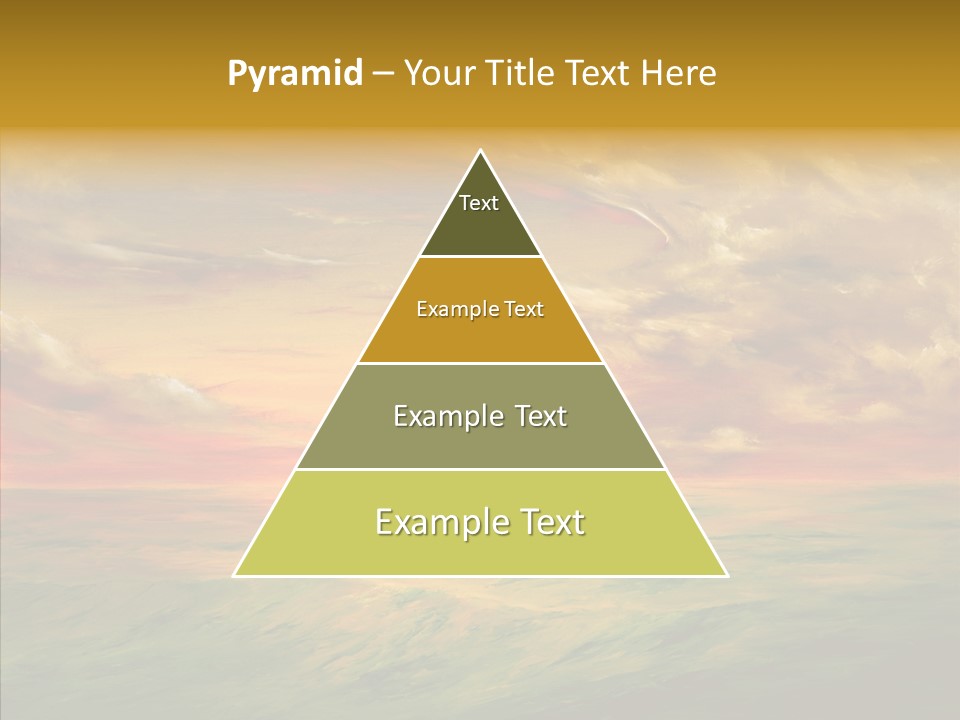 Pyramid – Your Title Text Here

Text

Example Text

Example Text

Example Text